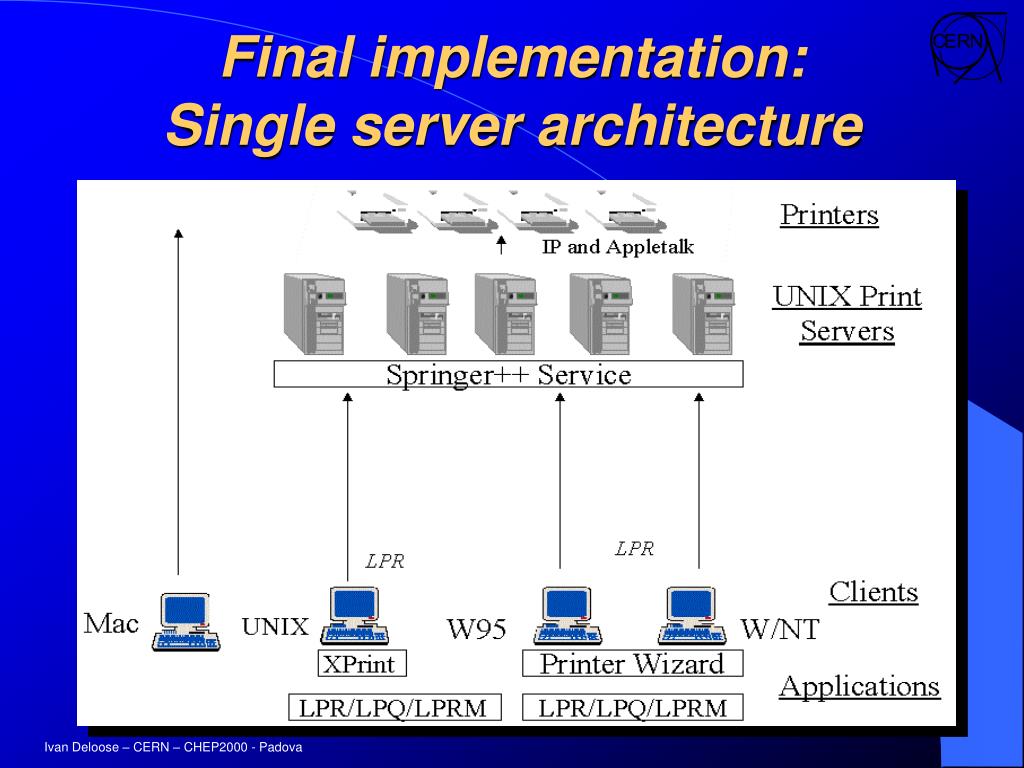 Final implementation:
Single server architecture

CERN

Printers

IP and Appletalk

UNIX Print Servers

Springer++ Service

LPR

LPR

Clients

Mac

UNIX

W95

W/NT

XPrint

Printer Wizard

Applications

LPR/LPQ/LPRM

LPR/LPQ/LPRM

Ivan Deloose – CERN – CHEP2000 - Padova